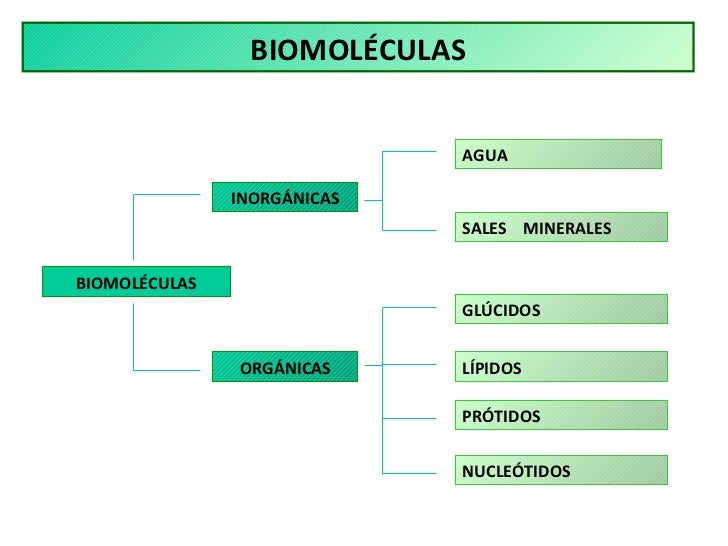 BIOMOLÉCULAS

BIOMOLÉCULAS

INORGÁNICAS

AGUA

SALES MINERALES

ORGÁNICAS

GLÚCIDOS

LÍPIDOS

PRÓTIDOS

NUCLEÓTIDOS